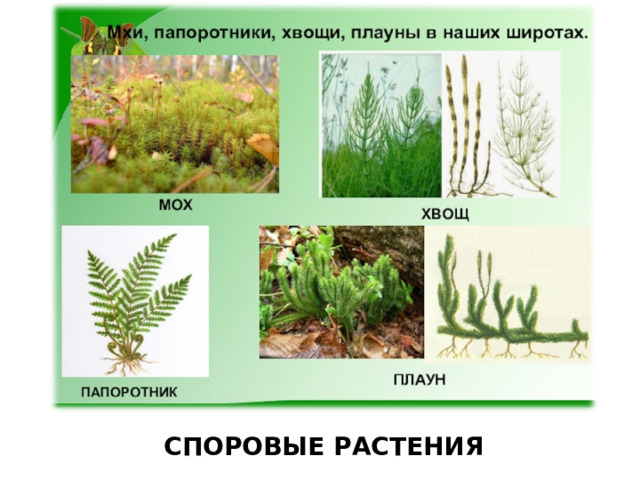 Мхи, папоротники, хвощи, плауны в наших широтах.

МОХ

ХВОЩ

ПАПОРОТНИК

ПЛАУН

СПОРОВЫЕ РАСТЕНИЯ